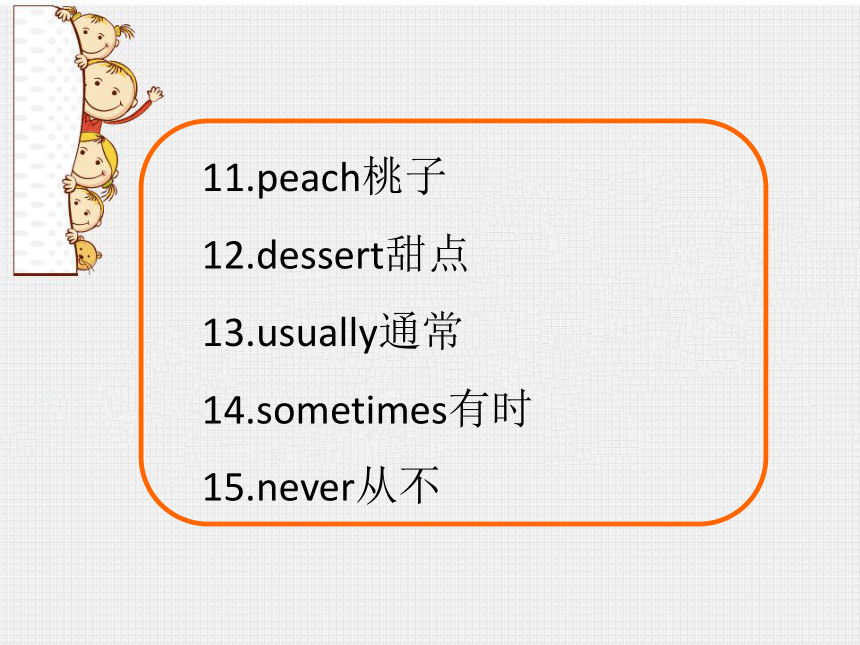 11.peach桃子

12.dessert甜点

13.usually通常

14.sometimes有时

15.never从不